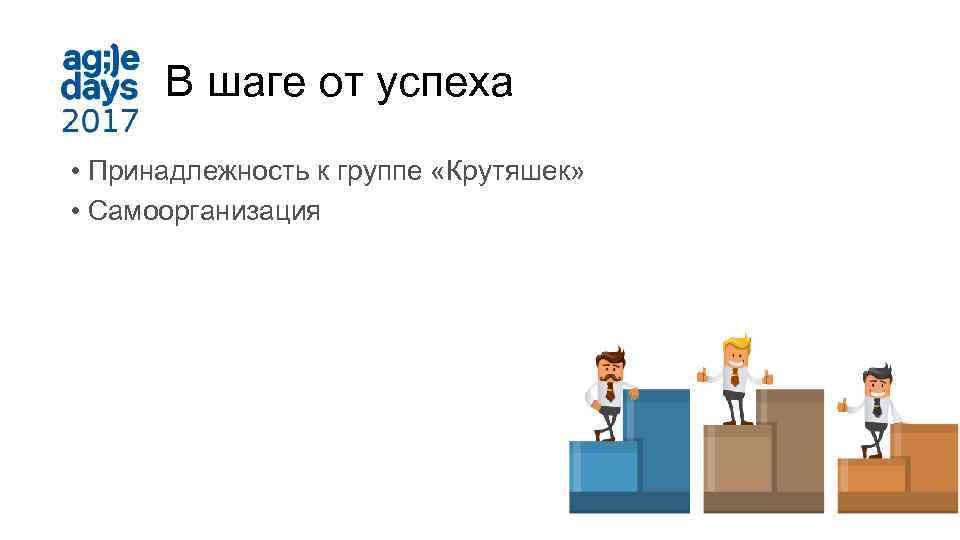 ag;le days 2017

В шаге от успеха

• Принадлежность к группе «Крутяшек»
• Самоорганизация